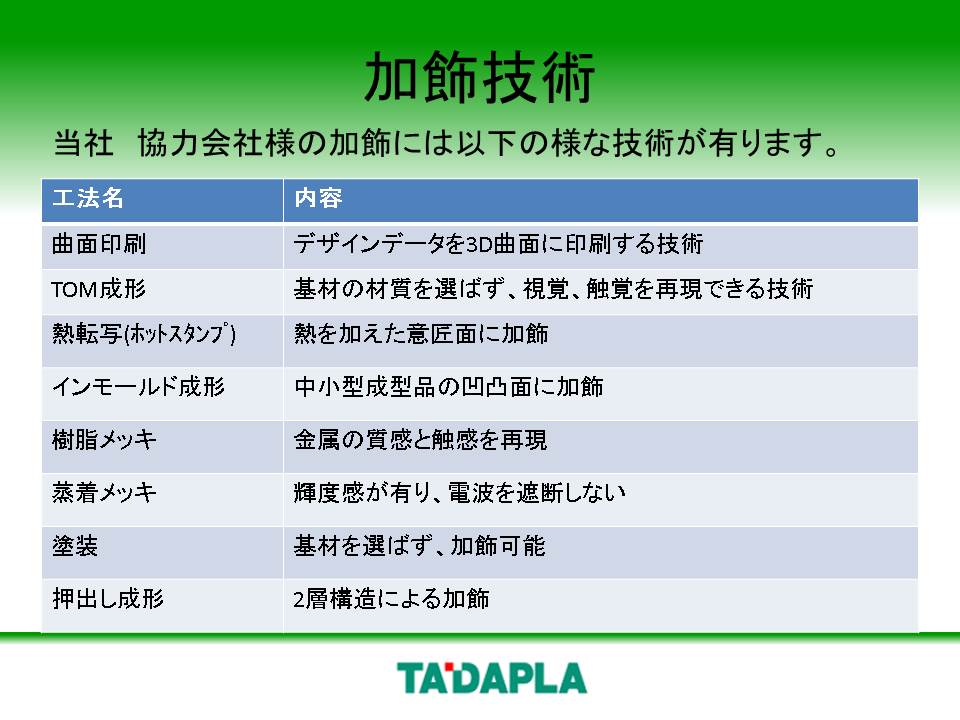 加飾技術

当社　協力会社様の加飾には以下の様な技術が有ります。

| 工法名 | 内容 |
|---|---|
| 曲面印刷 | デザインデータを3D曲面に印刷する技術 |
| TOM成形 | 基材の材質を選ばず、視覚、触覚を再現できる技術 |
| 熱転写(ホットスタンプ) | 熱を加えた意匠面に加飾 |
| インモールド成形 | 中小型成型品の凹凸面に加飾 |
| 樹脂メッキ | 金属の質感と触感を再現 |
| 蒸着メッキ | 輝度感が有り、電波を遮断しない |
| 塗装 | 基材を選ばず、加飾可能 |
| 押出し成形 | 2層構造による加飾 |

TADAPLA